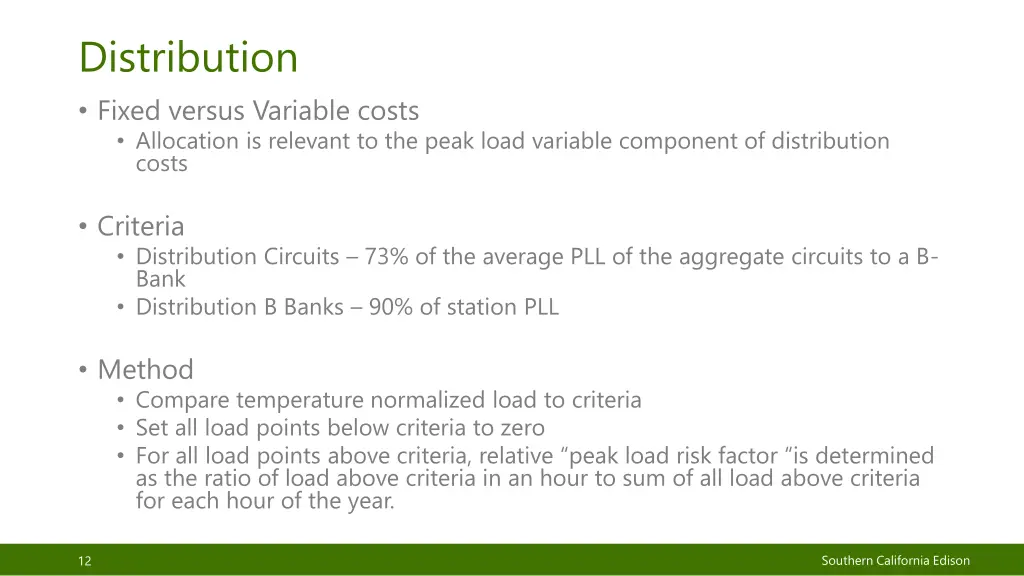 Distribution

• Fixed versus Variable costs
  • Allocation is relevant to the peak load variable component of distribution costs

• Criteria
  • Distribution Circuits – 73% of the average PLL of the aggregate circuits to a B-Bank
  • Distribution B Banks – 90% of station PLL

• Method
  • Compare temperature normalized load to criteria
  • Set all load points below criteria to zero
  • For all load points above criteria, relative “peak load risk factor “is determined as the ratio of load above criteria in an hour to sum of all load above criteria for each hour of the year.

12

Southern California Edison